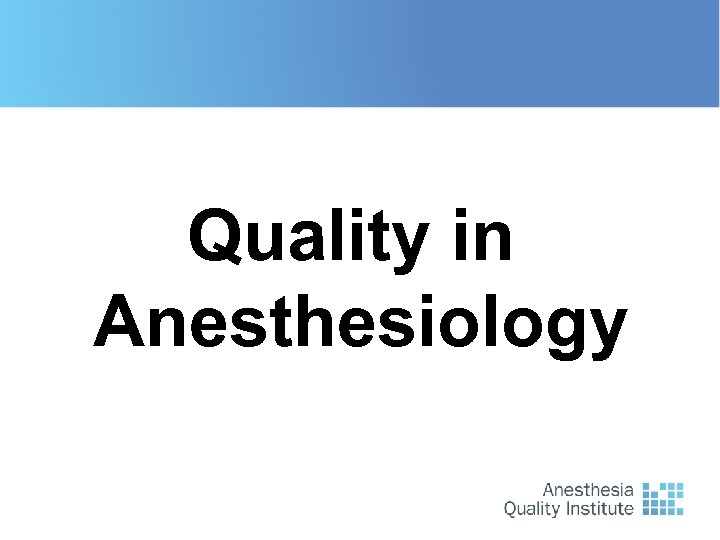 Quality in Anesthesiology

Anesthesia
Quality Institute